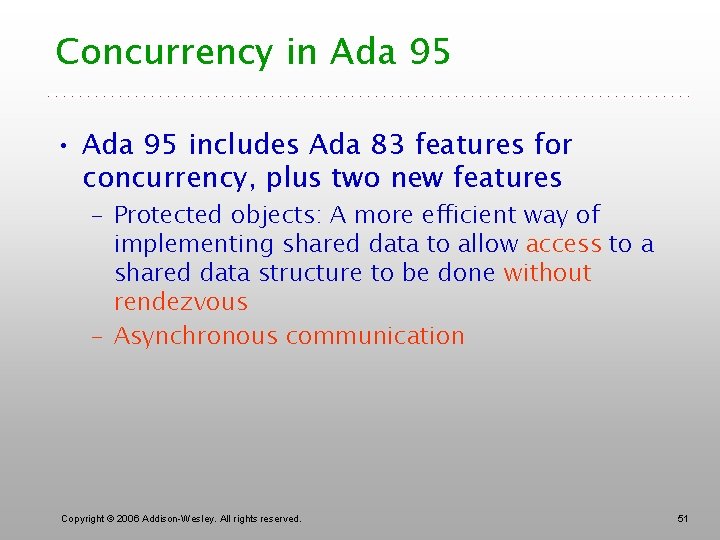 Concurrency in Ada 95

• Ada 95 includes Ada 83 features for concurrency, plus two new features
  – Protected objects: A more efficient way of implementing shared data to allow access to a shared data structure to be done without rendezvous
  – Asynchronous communication

Copyright © 2006 Addison-Wesley. All rights reserved.

51